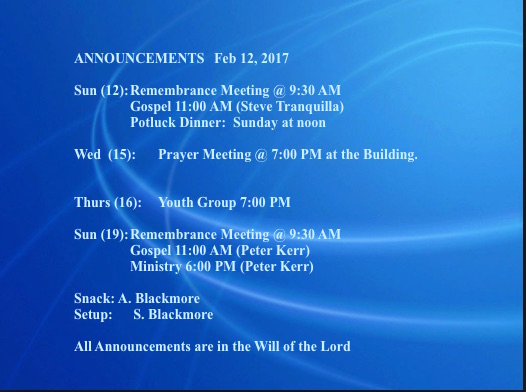 ANNOUNCEMENTS Feb 12, 2017

Sun (12): Remembrance Meeting @ 9:30 AM
Gospel 11:00 AM (Steve Tranquilla)
Potluck Dinner: Sunday at noon

Wed (15): Prayer Meeting @ 7:00 PM at the Building.

Thurs (16): Youth Group 7:00 PM

Sun (19): Remembrance Meeting @ 9:30 AM
Gospel 11:00 AM (Peter Kerr)
Ministry 6:00 PM (Peter Kerr)

Snack: A. Blackmore
Setup: S. Blackmore

All Announcements are in the Will of the Lord